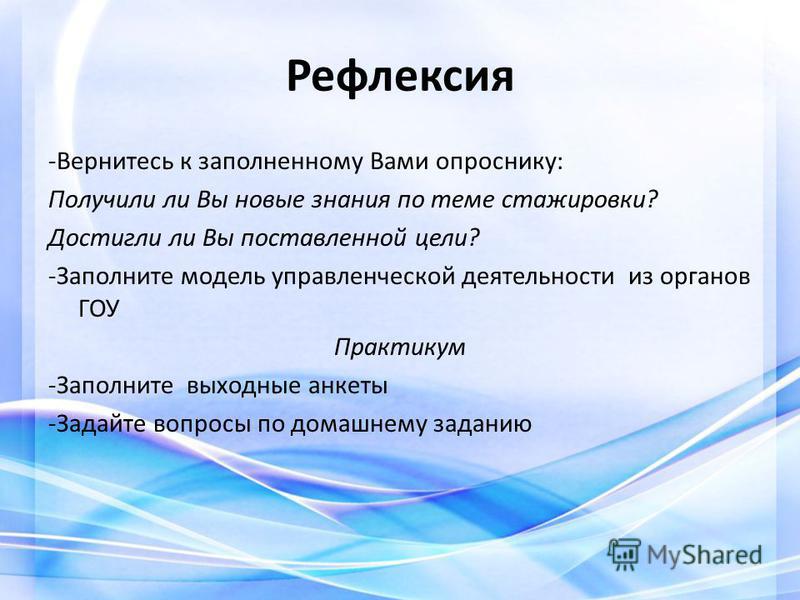 Рефлексия

-Вернитесь к заполненному Вами опроснику:

Получили ли Вы новые знания по теме стажировки?

Достигли ли Вы поставленной цели?

-Заполните модель управленческой деятельности из органов ГОУ

Практикум

-Заполните выходные анкеты

-Задайте вопросы по домашнему заданию

MyShared